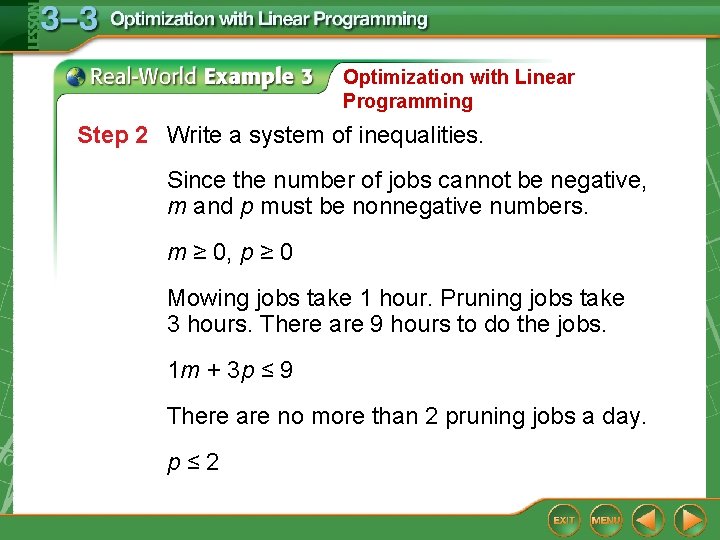 LESSON 3–3 Optimization with Linear Programming

Real-World Example 3 Optimization with Linear Programming

Step 2 Write a system of inequalities.

Since the number of jobs cannot be negative, $m$ and $p$ must be nonnegative numbers.

$m \geq 0$, $p \geq 0$

Mowing jobs take 1 hour. Pruning jobs take 3 hours. There are 9 hours to do the jobs.

$1m + 3p \leq 9$

There are no more than 2 pruning jobs a day.

$p \leq 2$

EXIT MENU